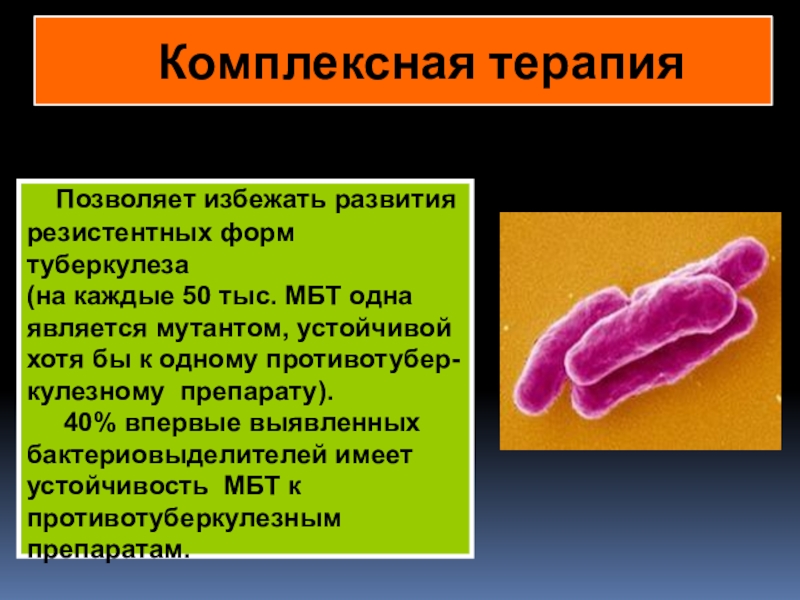 Комплексная терапия

Позволяет избежать развития резистентных форм туберкулеза (на каждые 50 тыс. МБТ одна является мутантом, устойчивой хотя бы к одному противотуберкулезному препарату).

40% впервые выявленных бактериовыделителей имеет устойчивость МБТ к противотуберкулезным препаратам.